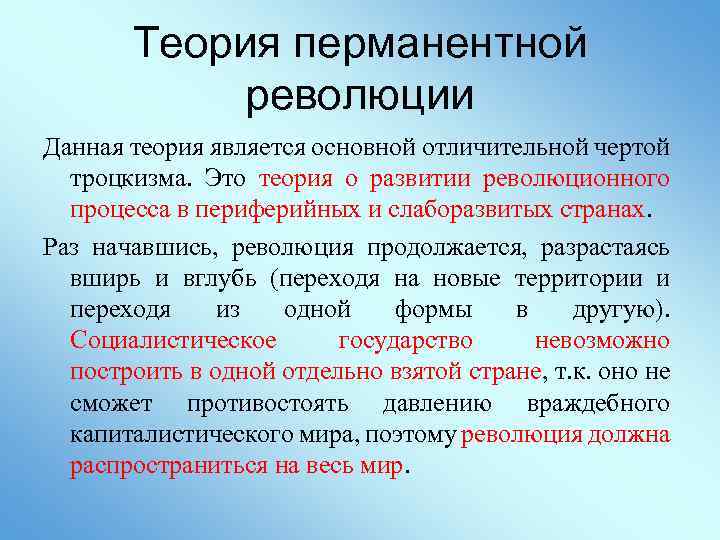 Теория перманентной революции

Данная теория является основной отличительной чертой троцкизма. Это теория о развитии революционного процесса в периферийных и слаборазвитых странах.

Раз начавшись, революция продолжается, разрастаясь вширь и вглубь (переходя на новые территории и переходя из одной формы в другую). Социалистическое государство невозможно построить в одной отдельно взятой стране, т.к. оно не сможет противостоять давлению враждебного капиталистического мира, поэтому революция должна распространиться на весь мир.